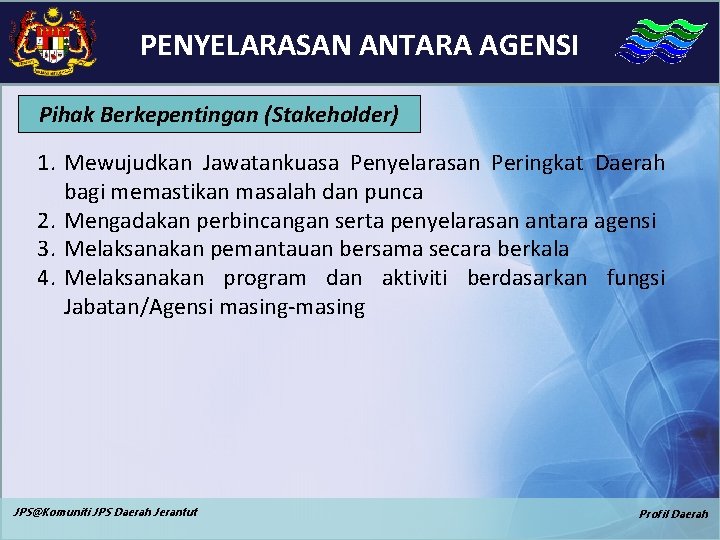 PENYELARASAN ANTARA AGENSI

Pihak Berkepentingan (Stakeholder)

1. Mewujudkan Jawatankuasa Penyelarasan Peringkat Daerah bagi memastikan masalah dan punca
2. Mengadakan perbincangan serta penyelarasan antara agensi
3. Melaksanakan pemantauan bersama secara berkala
4. Melaksanakan program dan aktiviti berdasarkan fungsi Jabatan/Agensi masing-masing

JPS@Komuniti JPS Daerah Jerantut

Profil Daerah